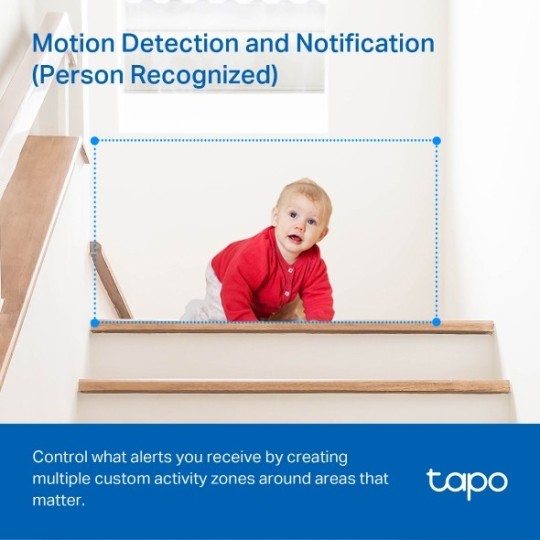 Motion Detection and Notification (Person Recognized)

Control what alerts you receive by creating multiple custom activity zones around areas that matter.

tapo